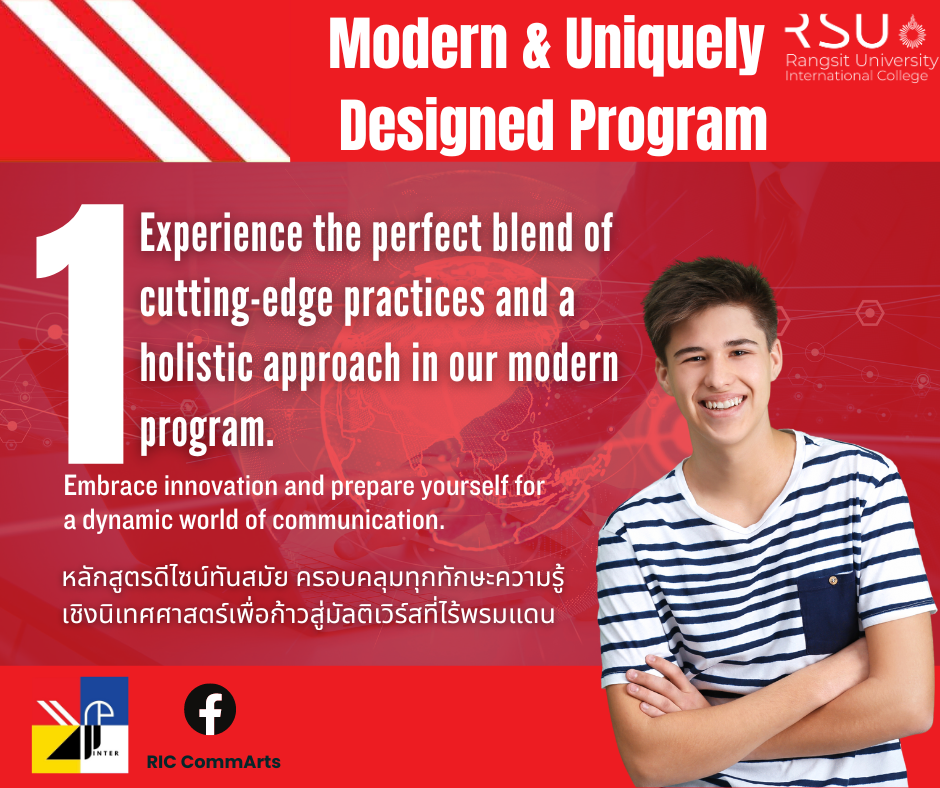 Modern & Uniquely Designed Program

RSU
Rangsit University
International College

1

Experience the perfect blend of cutting-edge practices and a holistic approach in our modern program.

Embrace innovation and prepare yourself for a dynamic world of communication.

หลักสูตรดีไซน์ทันสมัย ครอบคลุมทุกทักษะความรู้ เชิงนิเทศศาสตร์เพื่อก้าวสู่มัลติเวิร์สที่ไร้พรมแดน

INTER

RIC CommArts